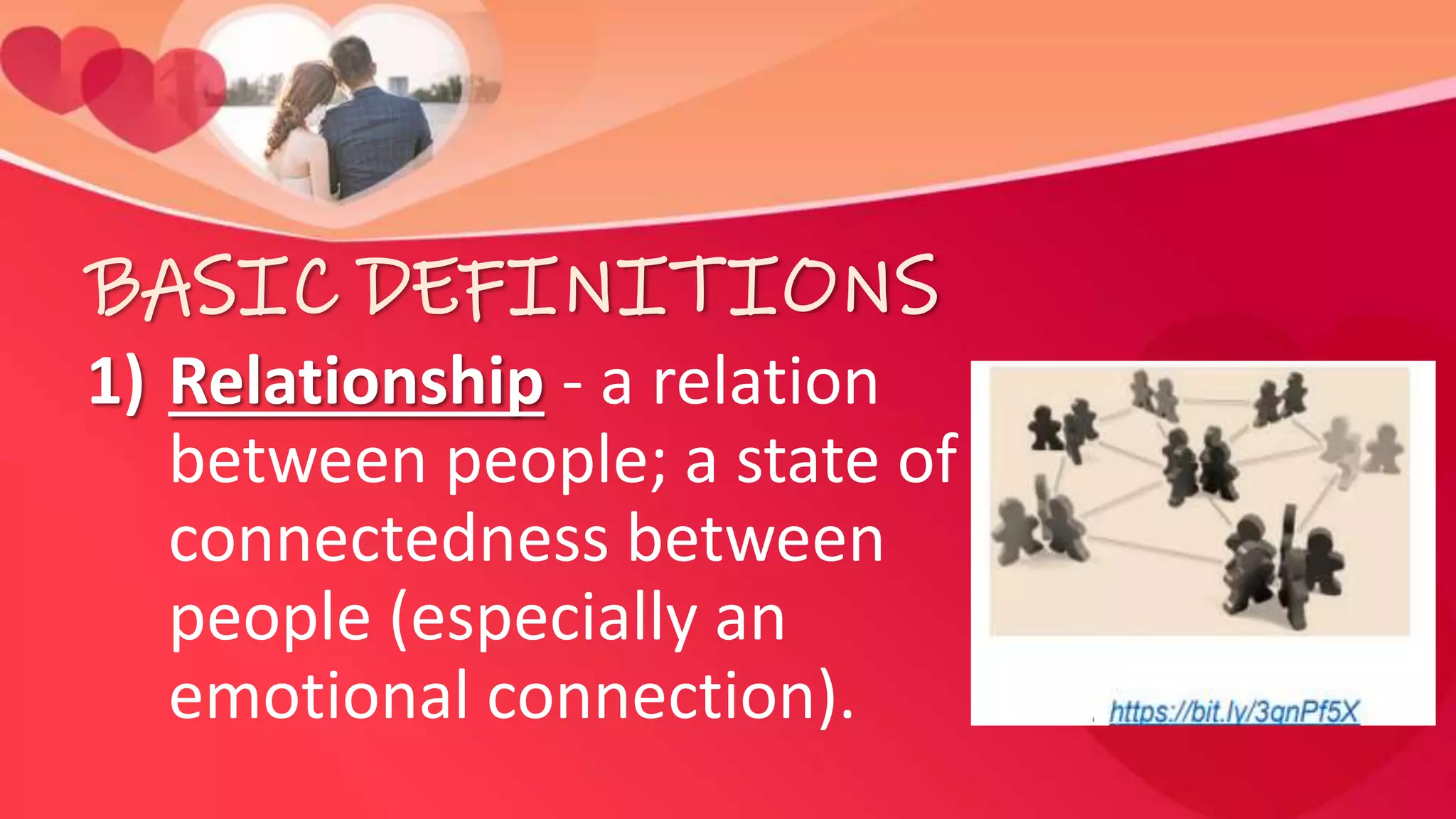 BASIC DEFINITIONS

1) Relationship - a relation between people; a state of connectedness between people (especially an emotional connection).

https://bit.ly/3gnPf5X